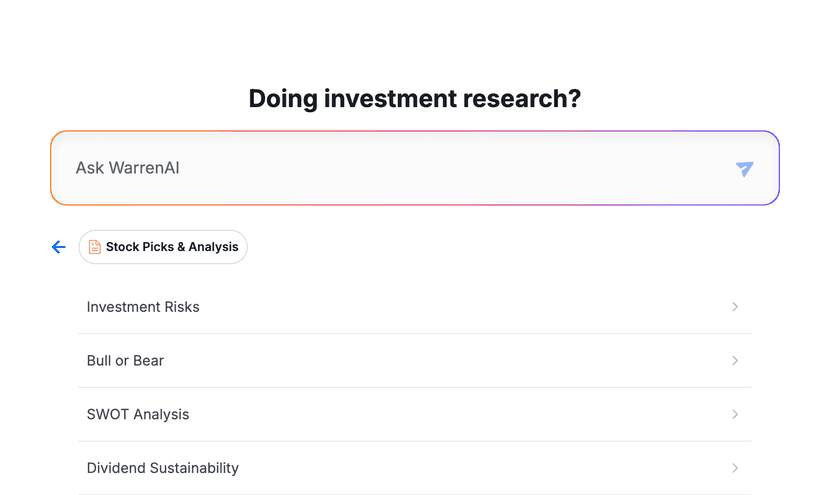 Doing investment research?

Ask WarrenAI

Stock Picks & Analysis

Investment Risks

Bull or Bear

SWOT Analysis

Dividend Sustainability